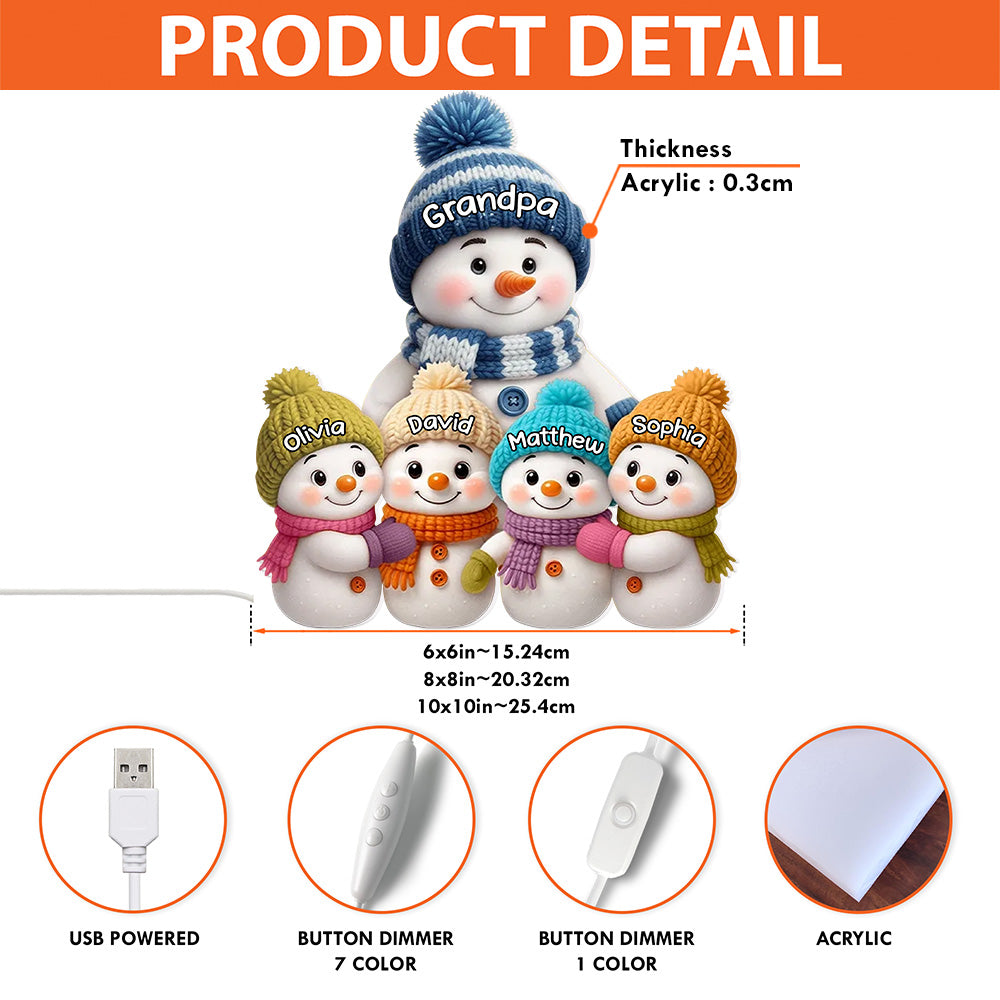 PRODUCT DETAIL

Thickness
Acrylic : 0.3cm

Grandpa

Olivia
David
Matthew
Sophia

6x6in~15.24cm
8x8in~20.32cm
10x10in~25.4cm

USB POWERED

BUTTON DIMMER
7 COLOR

BUTTON DIMMER
1 COLOR

ACRYLIC